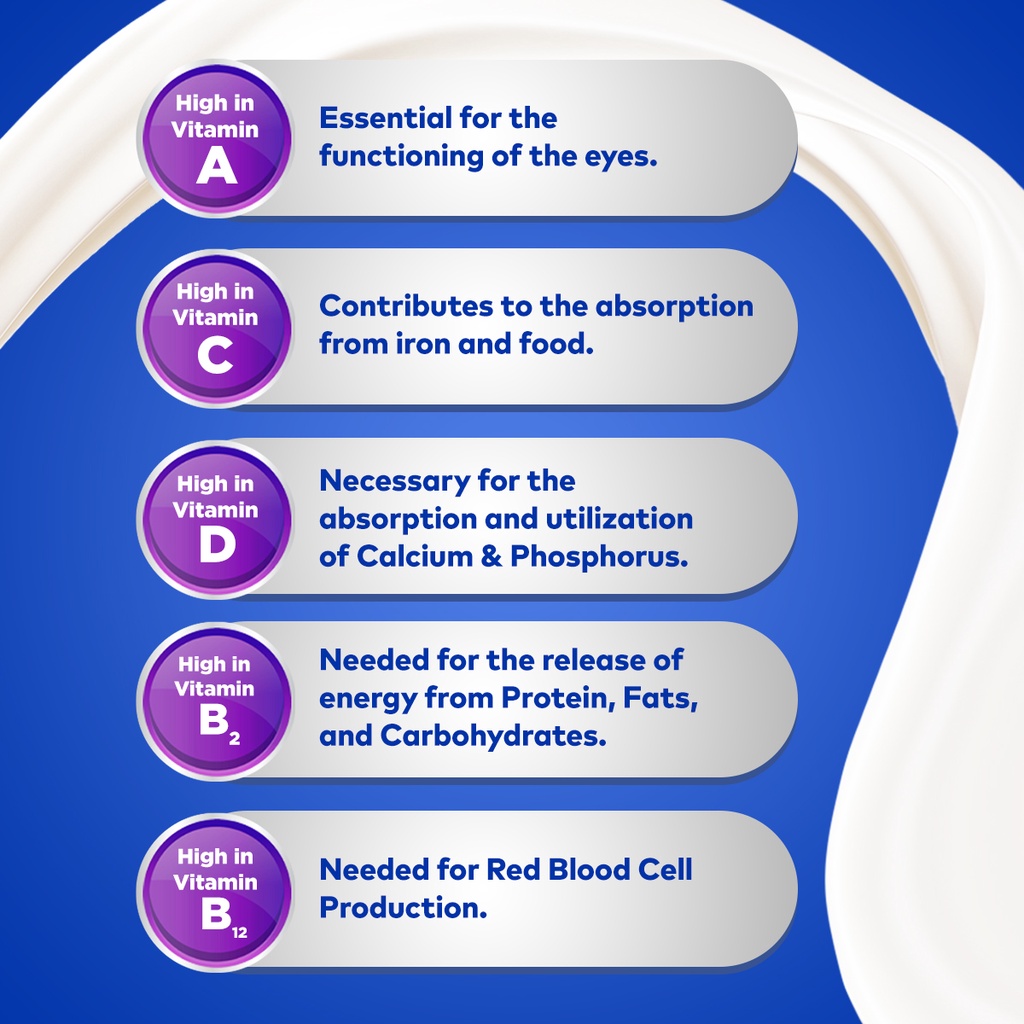 High in Vitamin A

Essential for the functioning of the eyes.

High in Vitamin C

Contributes to the absorption from iron and food.

High in Vitamin D

Necessary for the absorption and utilization of Calcium & Phosphorus.

High in Vitamin $B_2$

Needed for the release of energy from Protein, Fats, and Carbohydrates.

High in Vitamin $B_{12}$

Needed for Red Blood Cell Production.